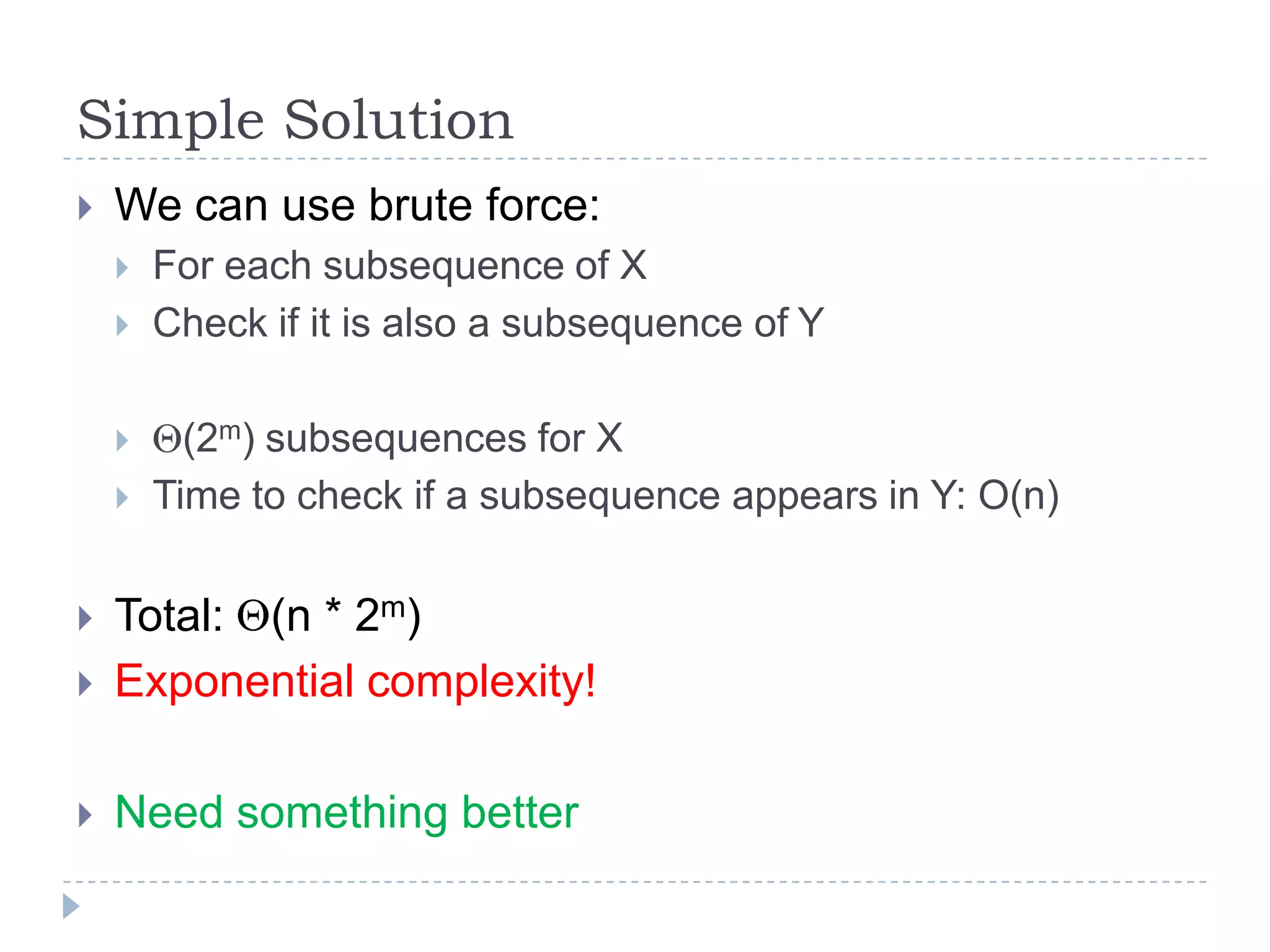 Simple Solution

We can use brute force:

For each subsequence of X

Check if it is also a subsequence of Y

$\Theta(2^m)$ subsequences for X

Time to check if a subsequence appears in Y: O(n)

Total: $\Theta(n * 2^m)$

Exponential complexity!

Need something better